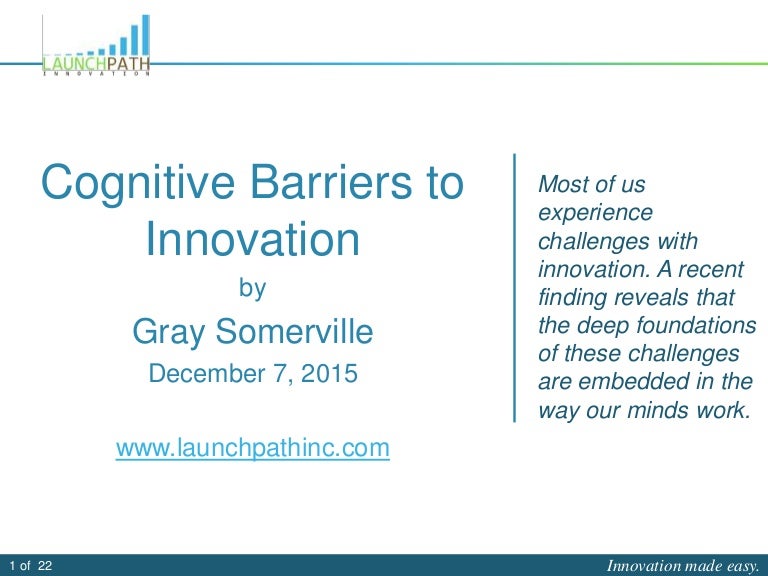 LAUNCHPATH
INNOVATION

Cognitive Barriers to Innovation
by
Gray Somerville
December 7, 2015

www.launchpathinc.com

Most of us experience challenges with innovation. A recent finding reveals that the deep foundations of these challenges are embedded in the way our minds work.

1 of 22

Innovation made easy.